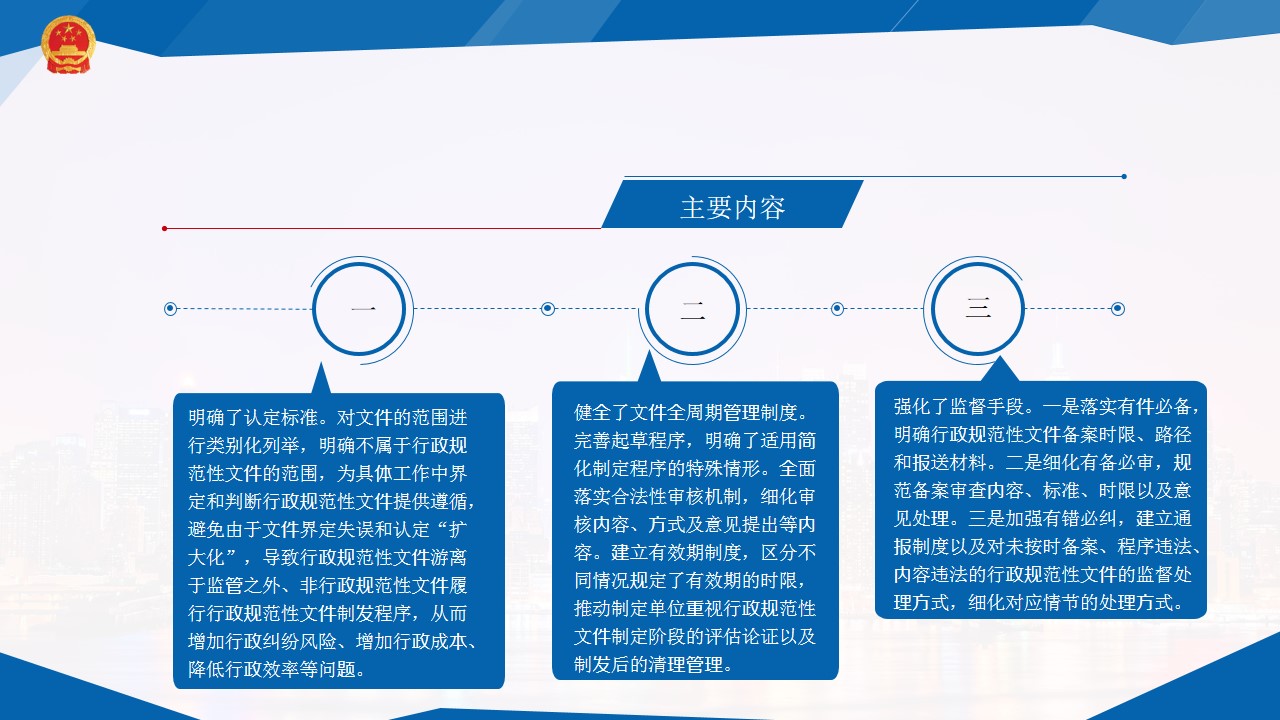 主要内容

一

二

三

明确了认定标准。对文件的范围进行类别化列举，明确不属于行政规范性文件的范围，为具体工作中界定和判断行政规范性文件提供遵循，避免由于文件界定失误和认定“扩大化”，导致行政规范性文件游离于监管之外、非行政规范性文件履行行政规范性文件制发程序，从而增加行政纠纷风险、增加行政成本、降低行政效率等问题。

健全了文件全周期管理制度。完善起草程序，明确了适用简化制定程序的特殊情形。全面落实合法性审核机制，细化审核内容、方式及意见提出等内容。建立有效期制度，区分不同情况规定了有效期的时限，推动制定单位重视行政规范性文件制定阶段的评估论证以及制发后的清理管理。

强化了监督手段。一是落实有件必备，明确行政规范性文件备案时限、路径和报送材料。二是细化有备必审，规范备案审查内容、标准、时限以及意见处理。三是加强有错必纠，建立通报制度以及对未按时备案、程序违法、内容违法的行政规范性文件的监督处理方式，细化对应情节的处理方式。